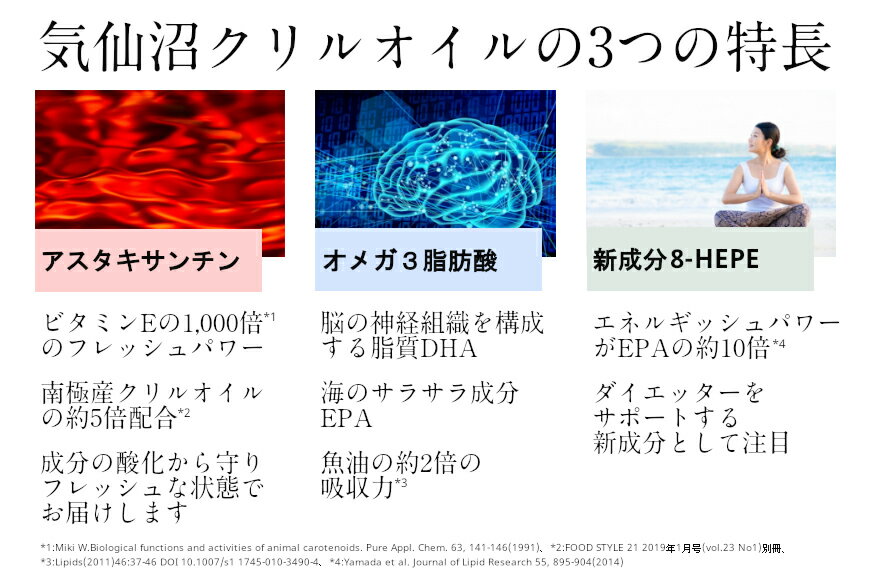 気仙沼クリルオイルの3つの特長

アスタキサンチン

ビタミンEの1,000倍*1のフレッシュパワー

南極産クリルオイルの約5倍配合*2

成分の酸化から守りフレッシュな状態でお届けします

オメガ３脂肪酸

脳の神経組織を構成する脂質DHA

海のサラサラ成分EPA

魚油の約2倍の吸収力*3

新成分8-HEPE

エネルギッシュパワーがEPAの約10倍*4

ダイエッターをサポートする新成分として注目

*1:Miki W.Biological functions and activities of animal carotenoids. Pure Appl. Chem. 63, 141-146(1991)、*2:FOOD STYLE 21 2019年1月号(vol.23 No1)別冊、*3:Lipids(2011)46:37-46 DOI 10.1007/s1 1745-010-3490-4、*4:Yamada et al. Journal of Lipid Research 55, 895-904(2014)